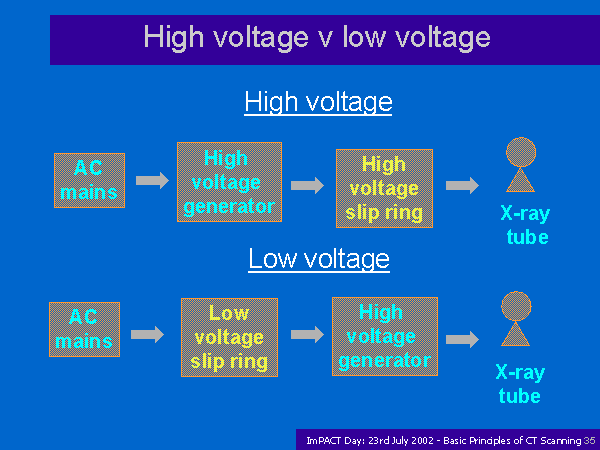 High voltage v low voltage

High voltage

AC mains

High voltage generator

High voltage slip ring

X-ray tube

Low voltage

AC mains

Low voltage slip ring

High voltage generator

X-ray tube

ImPACT Day: 23rd July 2002 - Basic Principles of CT Scanning 35